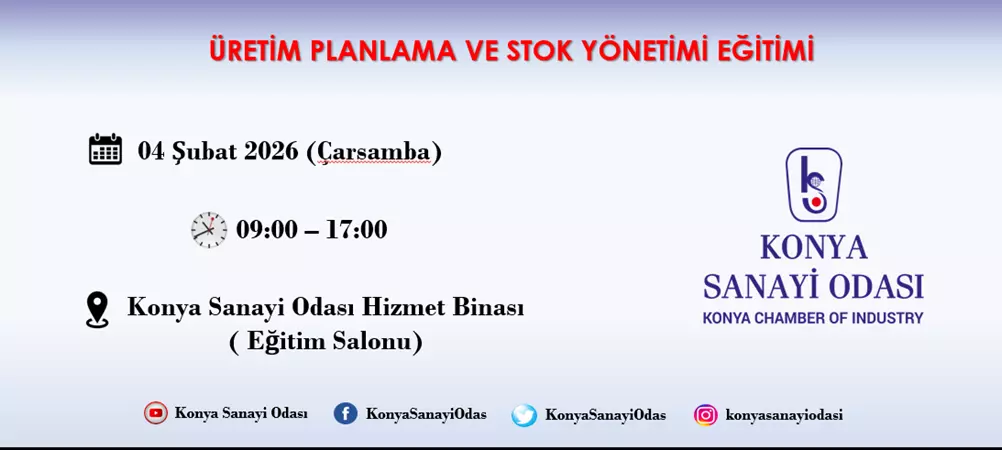 ÜRETİM PLANLAMA VE STOK YÖNETİMİ EĞİTİMİ

04 Şubat 2026 (Çarsamba)

09:00 – 17:00

Konya Sanayi Odası Hizmet Binası
( Eğitim Salonu)

KONYA
SANAYİ ODASI
KONYA CHAMBER OF INDUSTRY

Konya Sanayi Odası KonyaSanayiOdas KonyaSanayiOdas konyasanayiodasi